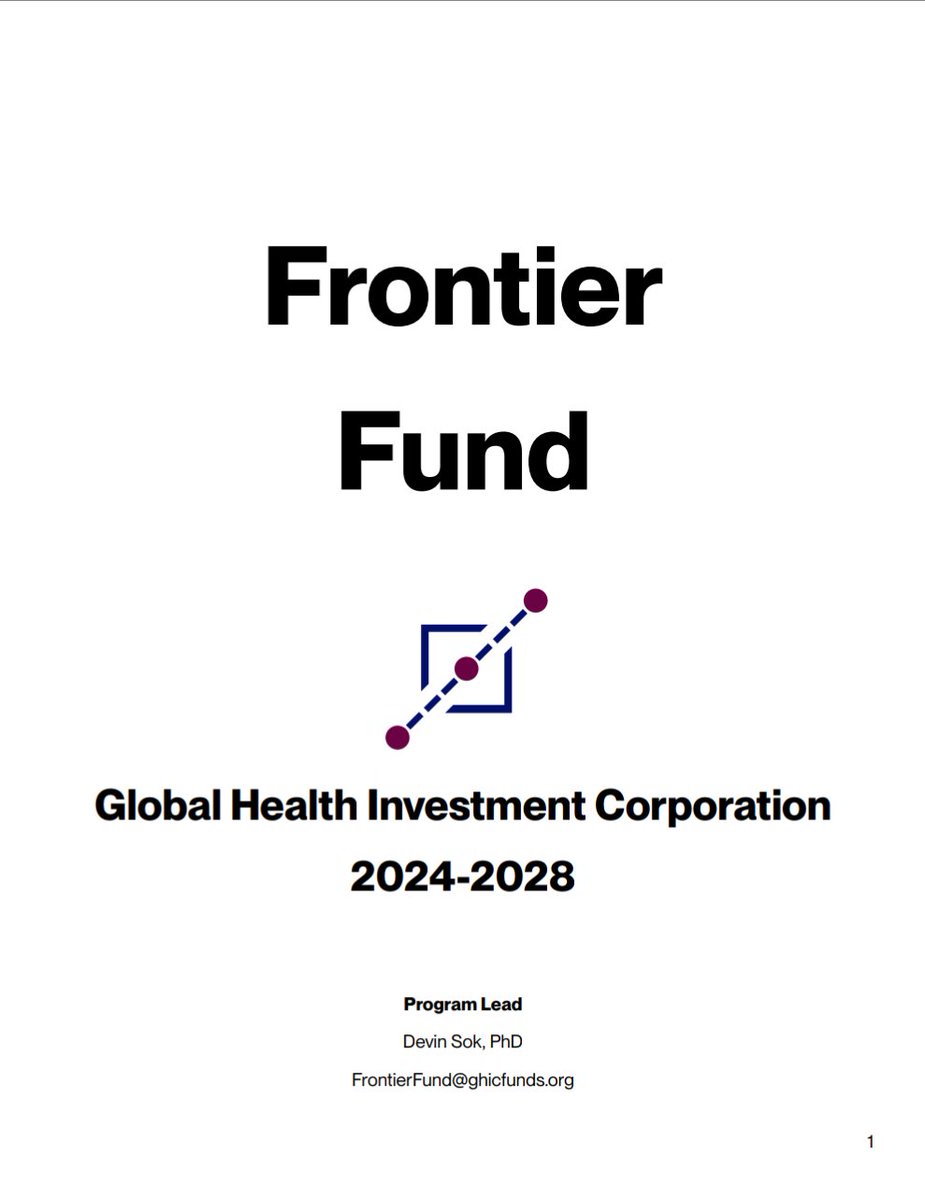 Frontier Fund

Global Health Investment Corporation

2024-2028

Program Lead

Devin Sok, PhD

FrontierFund@ghicfunds.org

1